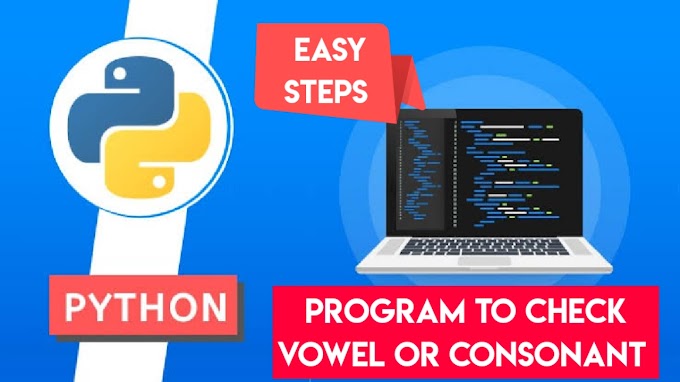 EASY STEPS

PYTHON

PROGRAM TO CHECK VOWEL OR CONSONANT